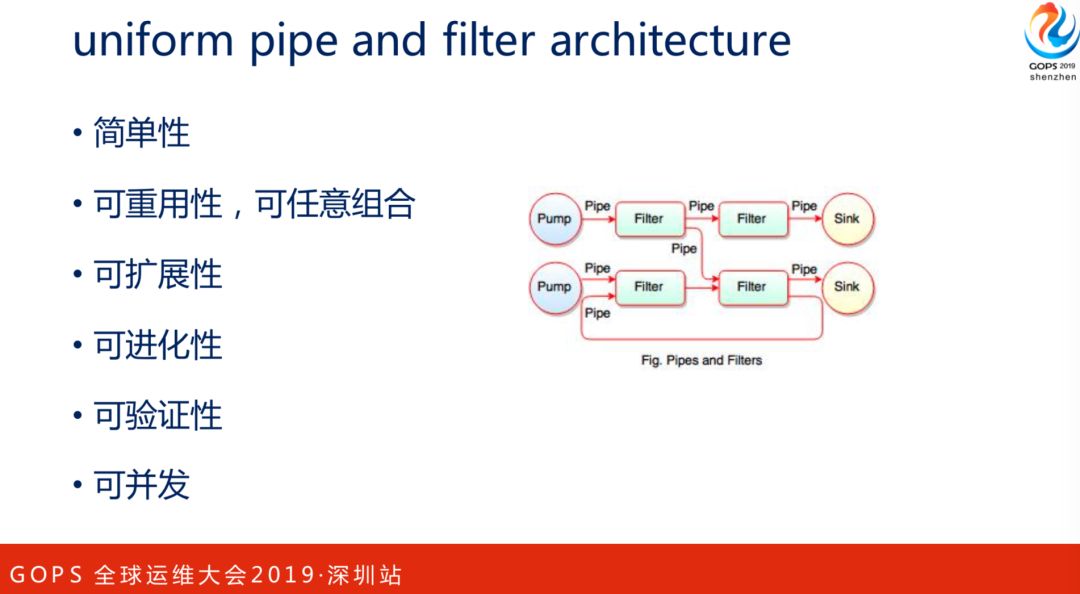 uniform pipe and filter architecture

GOPS 2019 shenzhen

• 简单性

• 可重用性，可任意组合

• 可扩展性

• 可进化性

• 可验证性

• 可并发

Pump Pipe Filter Pipe Filter Pipe Sink

Pipe

Pump Pipe Filter Filter Pipe Sink

Pipe

Fig. Pipes and Filters

GOPS 全球运维大会2019·深圳站